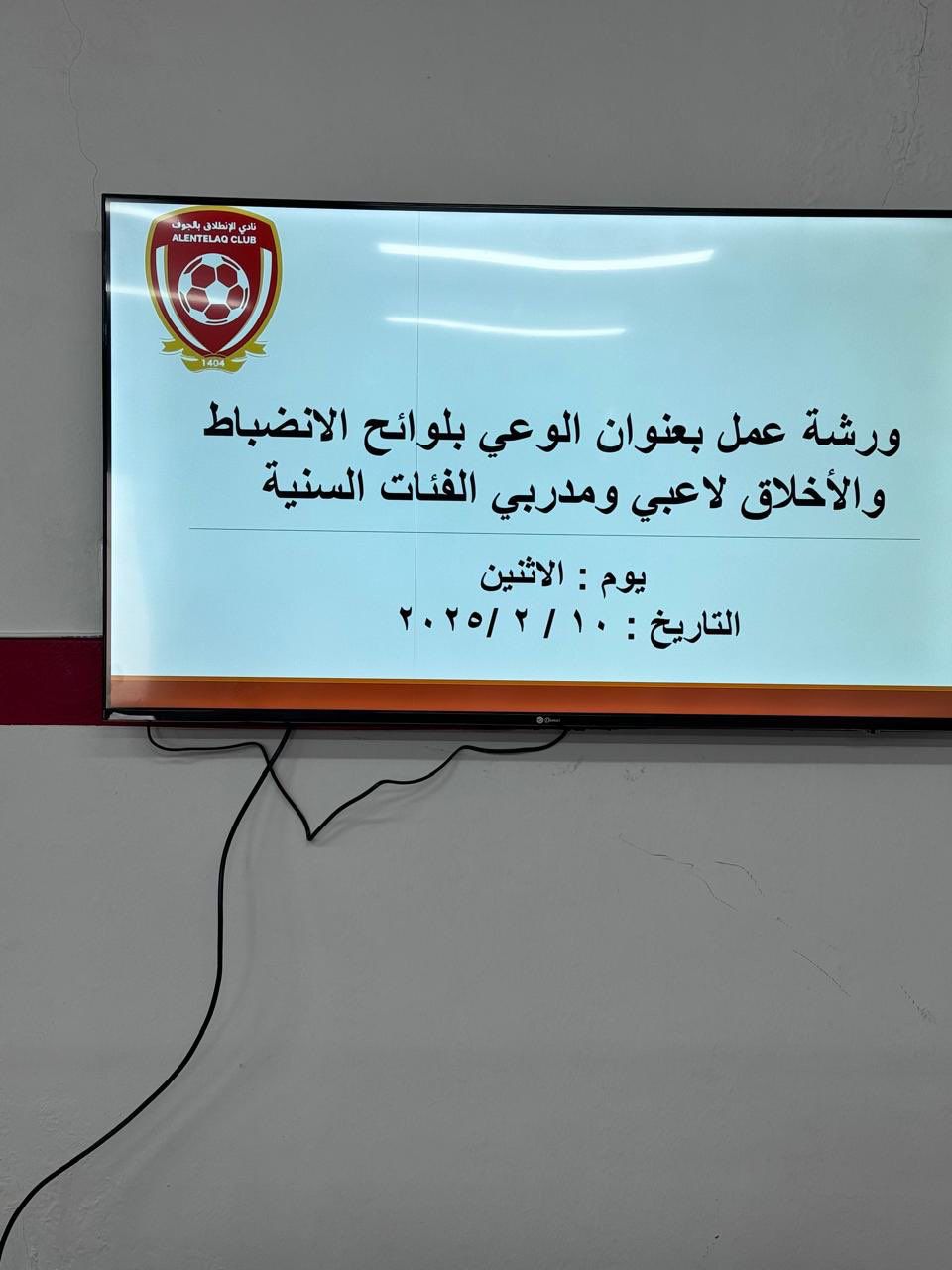 نادي الإنطلاق بالجوف
ALENTELAQ CLUB
1404

ورشة عمل بعنوان الوعي بلوائح الانضباط والأخلاق لاعبي ومدربي الفئات السنية

يوم : الاثنين
التاريخ : ١٠ / ٢ /٢٠٢٥